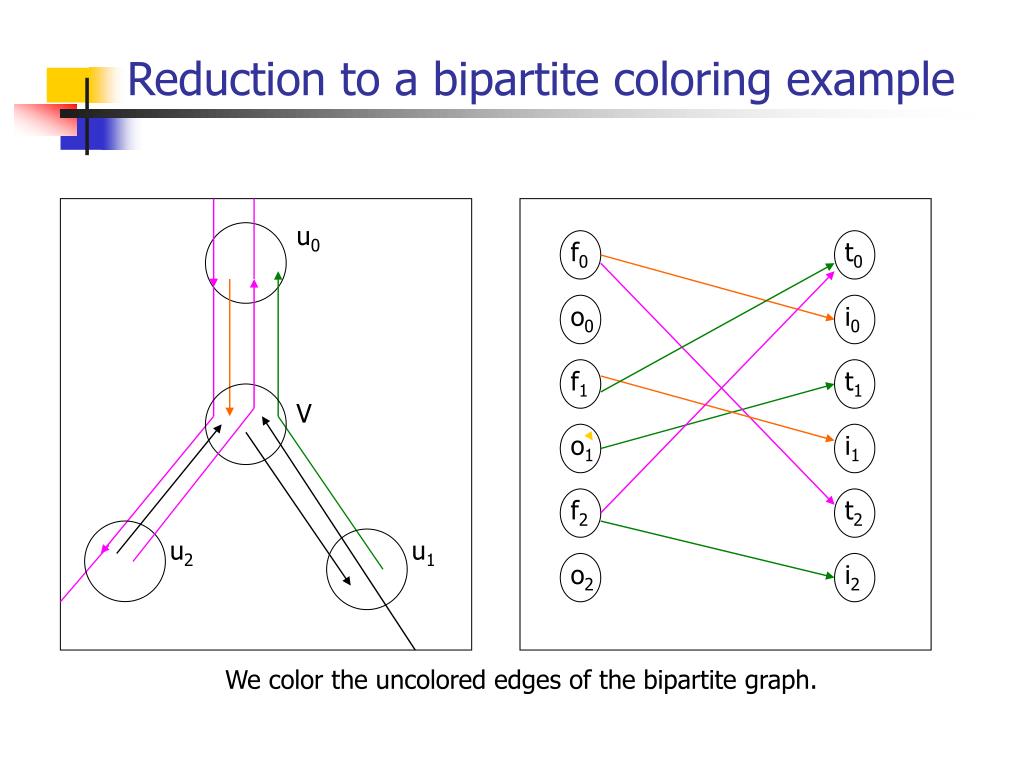 Reduction to a bipartite coloring example

$u_0$

V

$u_2$

$u_1$

$f_0$

$o_0$

$f_1$

$o_1$

$f_2$

$o_2$

$t_0$

$i_0$

$t_1$

$i_1$

$t_2$

$i_2$

We color the uncolored edges of the bipartite graph.